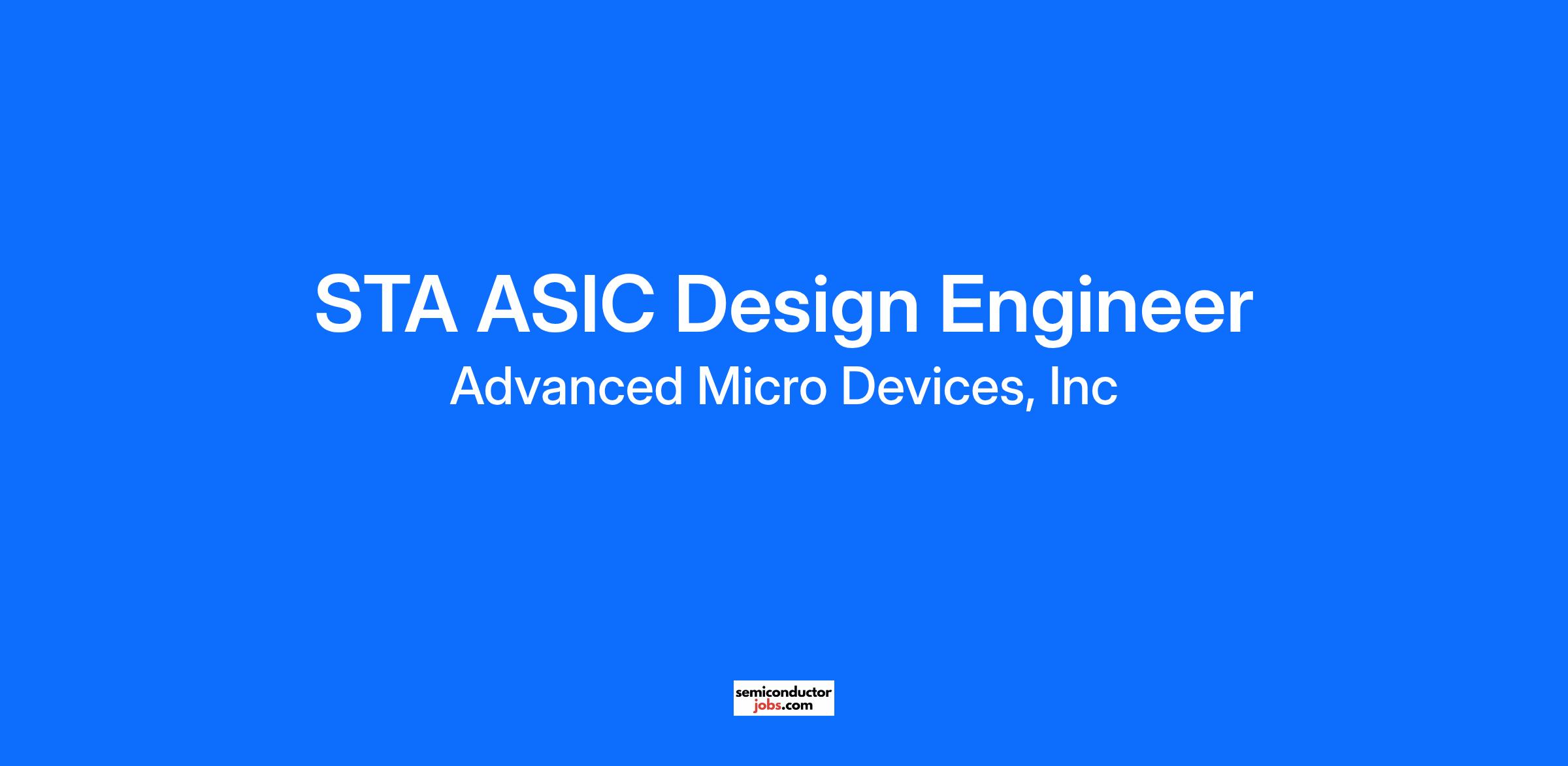 STA ASIC Design Engineer
Advanced Micro Devices, Inc

semiconductor
jobs.com